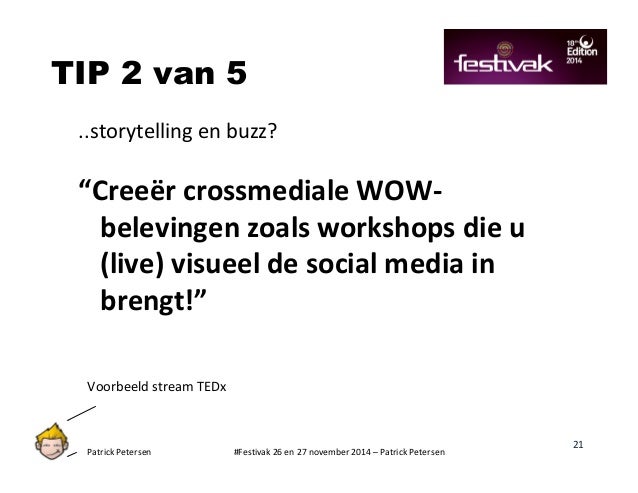 TIP 2 van 5

festivak 18th Edition 2014

..storytelling en buzz?

“Creeër crossmediale WOW-belevingen zoals workshops die u (live) visueel de social media in brengt!”

Voorbeeld stream TEDx

Patrick Petersen

#Festivak 26 en 27 november 2014 – Patrick Petersen

21